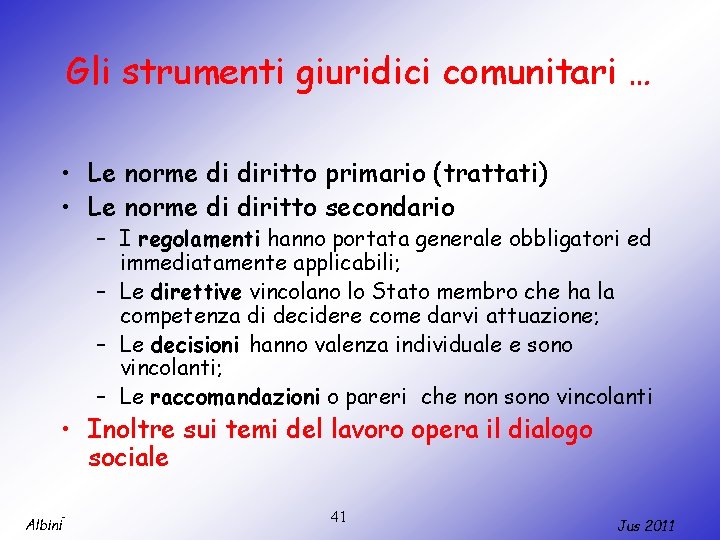 Gli strumenti giuridici comunitari …

• Le norme di diritto primario (trattati)
• Le norme di diritto secondario
– I regolamenti hanno portata generale obbligatori ed immediatamente applicabili;
– Le direttive vincolano lo Stato membro che ha la competenza di decidere come darvi attuazione;
– Le decisioni hanno valenza individuale e sono vincolanti;
– Le raccomandazioni o pareri che non sono vincolanti
• Inoltre sui temi del lavoro opera il dialogo sociale

Albini

41

Jus 2011